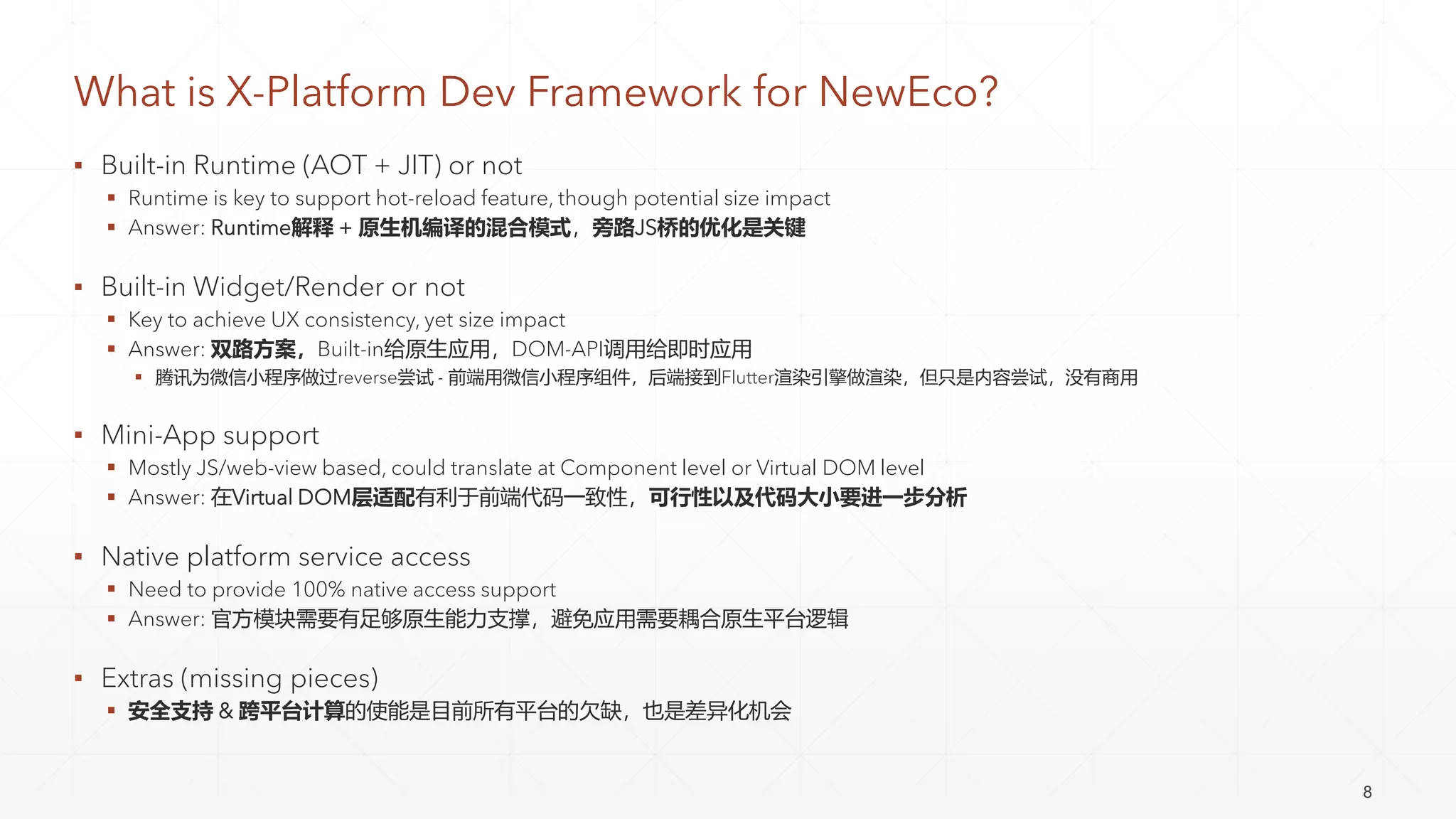 What is X-Platform Dev Framework for NewEco?

▪ Built-in Runtime (AOT + JIT) or not
▪ Runtime is key to support hot-reload feature, though potential size impact
▪ Answer: Runtime解释 + 原生机编译的混合模式，旁路JS桥的优化是关键

▪ Built-in Widget/Render or not
▪ Key to achieve UX consistency, yet size impact
▪ Answer: 双路方案，Built-in给原生应用，DOM-API调用给即时应用
▪ 腾讯为微信小程序做过reverse尝试 - 前端用微信小程序组件，后端接到Flutter渲染引擎做渲染，但只是内容尝试，没有商用

▪ Mini-App support
▪ Mostly JS/web-view based, could translate at Component level or Virtual DOM level
▪ Answer: 在Virtual DOM层适配有利于前端代码一致性，可行性以及代码大小要进一步分析

▪ Native platform service access
▪ Need to provide 100% native access support
▪ Answer: 官方模块需要有足够原生能力支撑，避免应用需要耦合原生平台逻辑

▪ Extras (missing pieces)
▪ 安全支持 & 跨平台计算的使能是目前所有平台的欠缺，也是差异化机会

8